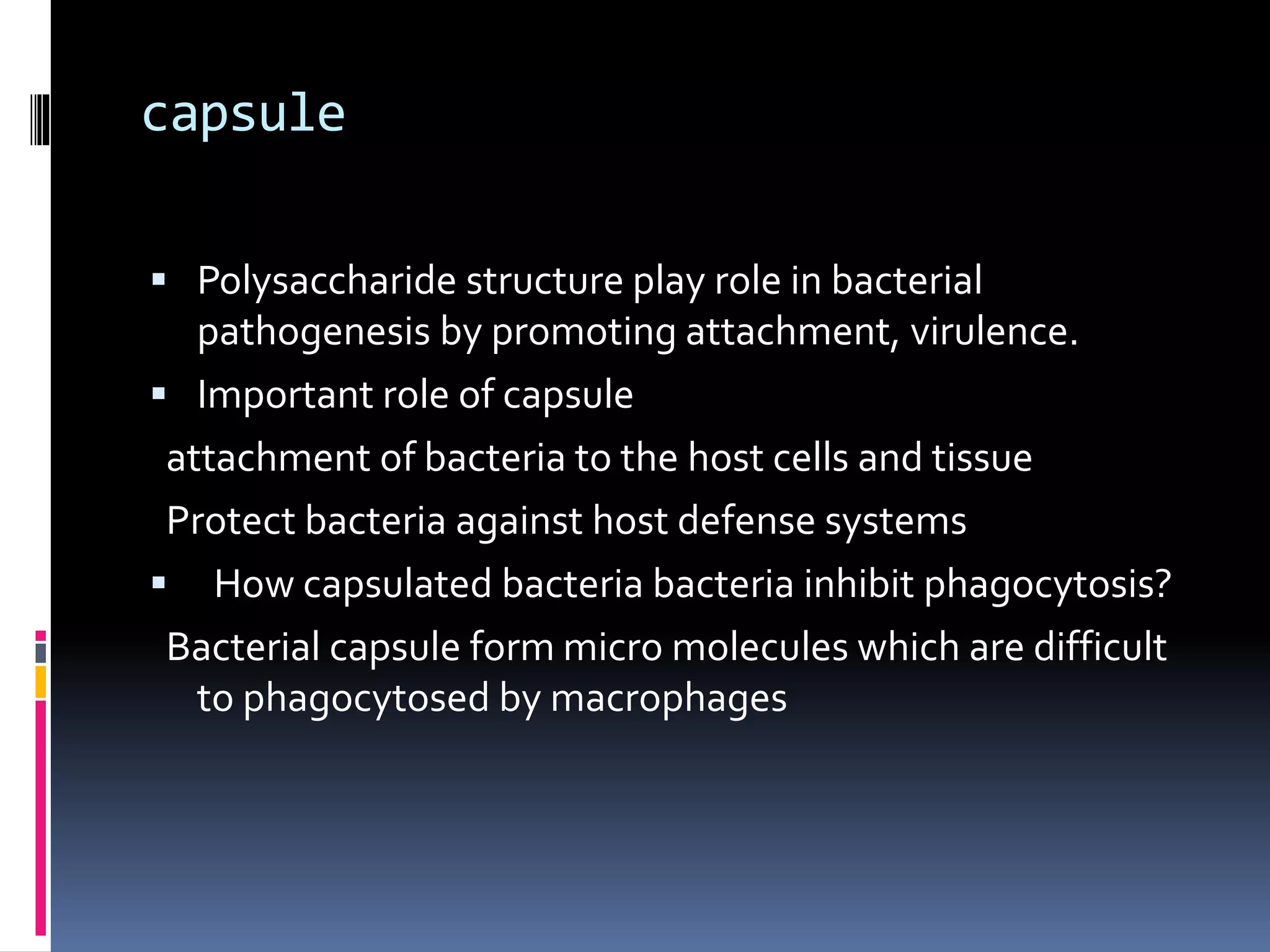 capsule

▪ Polysaccharide structure play role in bacterial pathogenesis by promoting attachment, virulence.

▪ Important role of capsule

attachment of bacteria to the host cells and tissue

Protect bacteria against host defense systems

▪ How capsulated bacteria bacteria inhibit phagocytosis?

Bacterial capsule form micro molecules which are difficult to phagocytosed by macrophages